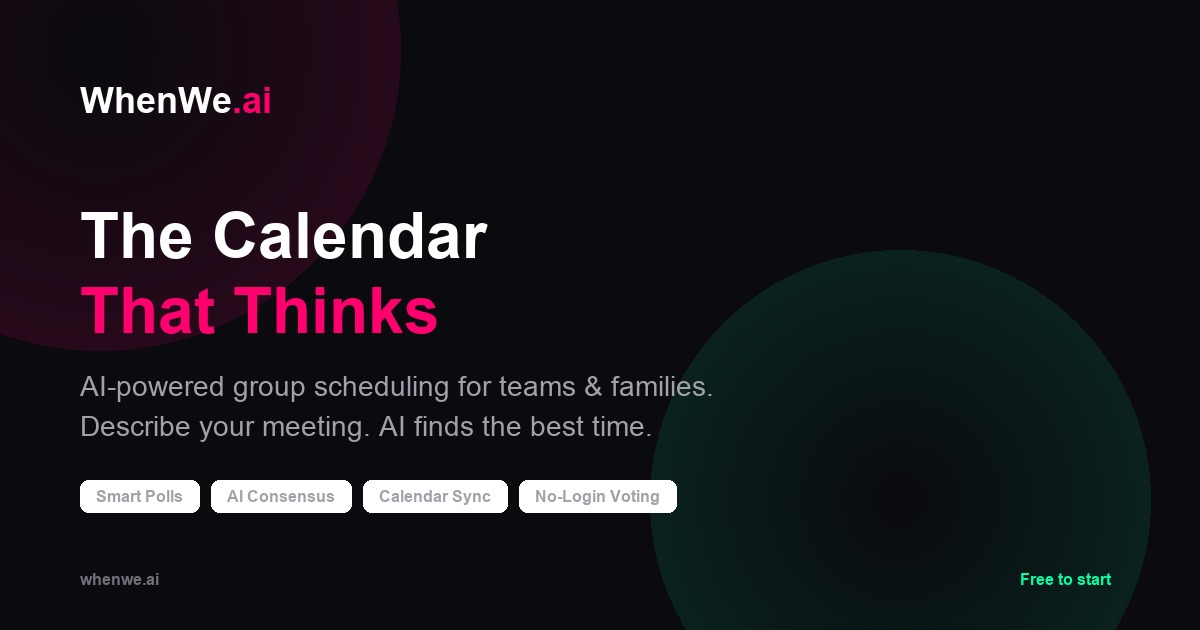 WhenWe.ai

The Calendar
That Thinks

AI-powered group scheduling for teams & families.
Describe your meeting. AI finds the best time.

Smart Polls AI Consensus Calendar Sync No-Login Voting

whenwe.ai

Free to start